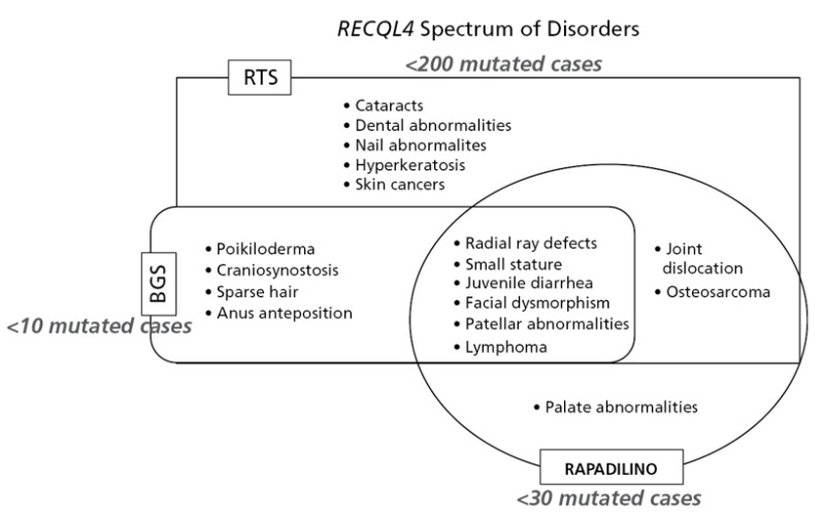 RECQL4 Spectrum of Disorders

RTS

<200 mutated cases

• Cataracts
• Dental abnormalities
• Nail abnormalites
• Hyperkeratosis
• Skin cancers

BGS

<10 mutated cases

• Poikiloderma
• Craniosynostosis
• Sparse hair
• Anus anteposition

• Radial ray defects
• Small stature
• Juvenile diarrhea
• Facial dysmorphism
• Patellar abnormalities
• Lymphoma

• Joint dislocation
• Osteosarcoma

• Palate abnormalities

RAPADILINO

<30 mutated cases